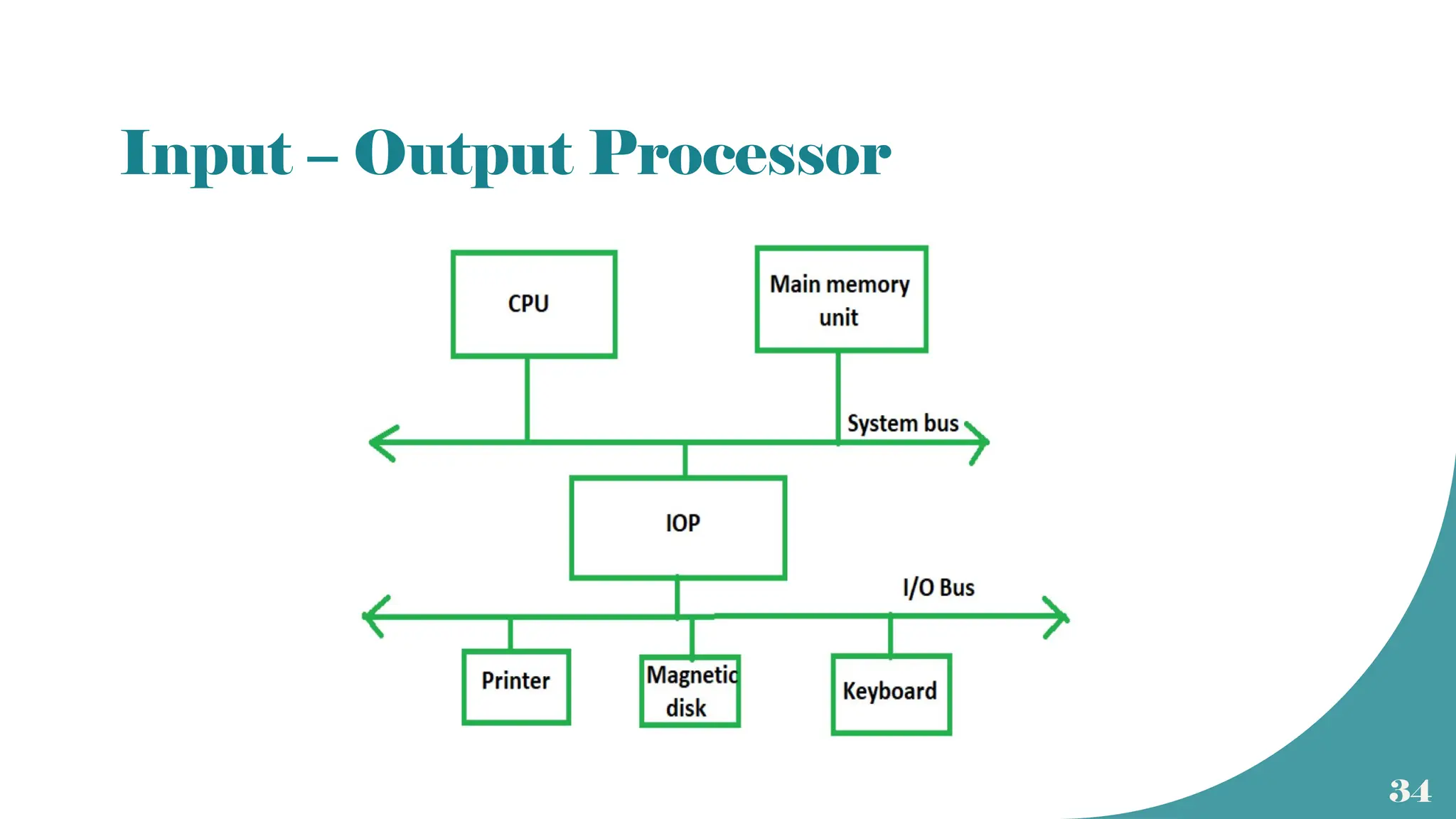 Input – Output Processor

CPU

Main memory unit

System bus

IOP

I/O Bus

Printer

Magnetic disk

Keyboard

34